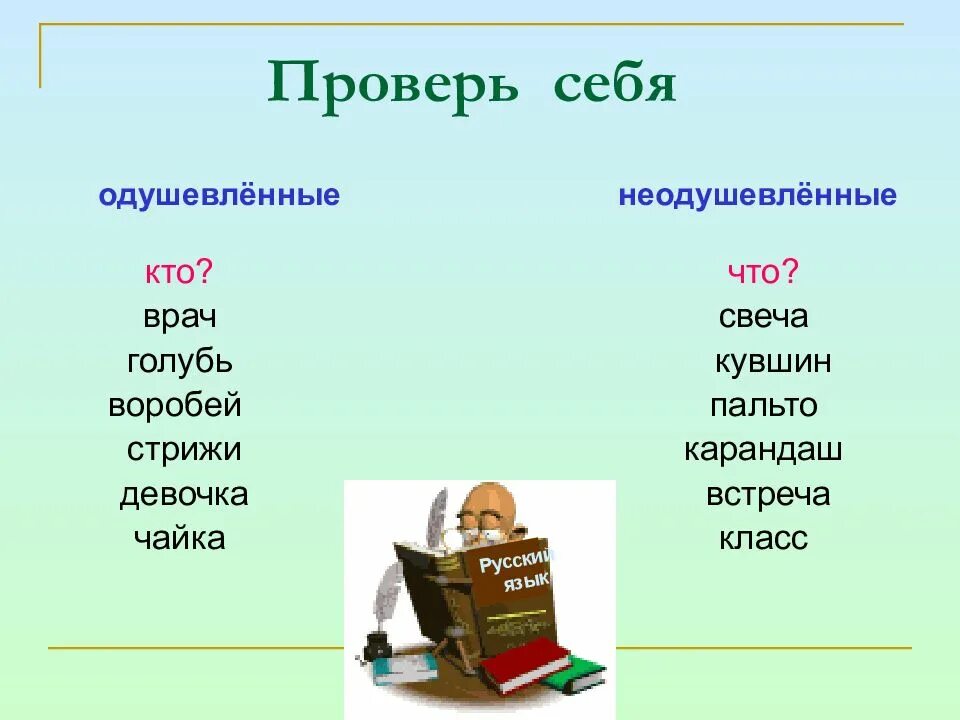 Проверь себя

одушевлённые

кто?
врач
голубь
воробей
стрижи
девочка
чайка

неодушевлённые

что?
свеча
кувшин
пальто
карандаш
встреча
класс

Русский язык